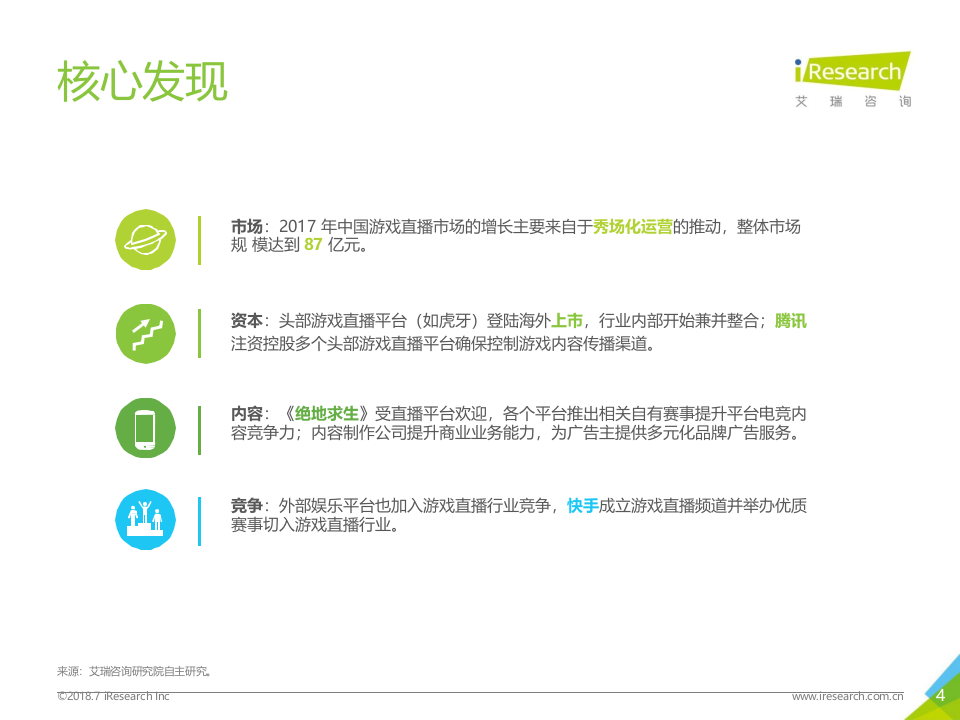 核心发现

iResearch
艾 瑞 咨 询

市场：2017 年中国游戏直播市场的增长主要来自于秀场化运营的推动，整体市场规 模达到 87 亿元。

资本：头部游戏直播平台（如虎牙）登陆海外上市，行业内部开始兼并整合；腾讯注资控股多个头部游戏直播平台确保控制游戏内容传播渠道。

内容：《绝地求生》受直播平台欢迎，各个平台推出相关自有赛事提升平台电竞内容竞争力；内容制作公司提升商业业务能力，为广告主提供多元化品牌广告服务。

竞争：外部娱乐平台也加入游戏直播行业竞争，快手成立游戏直播频道并举办优质赛事切入游戏直播行业。

来源：艾瑞咨询研究院自主研究。

©2018.7 iResearch Inc

www.iresearch.com.cn

4